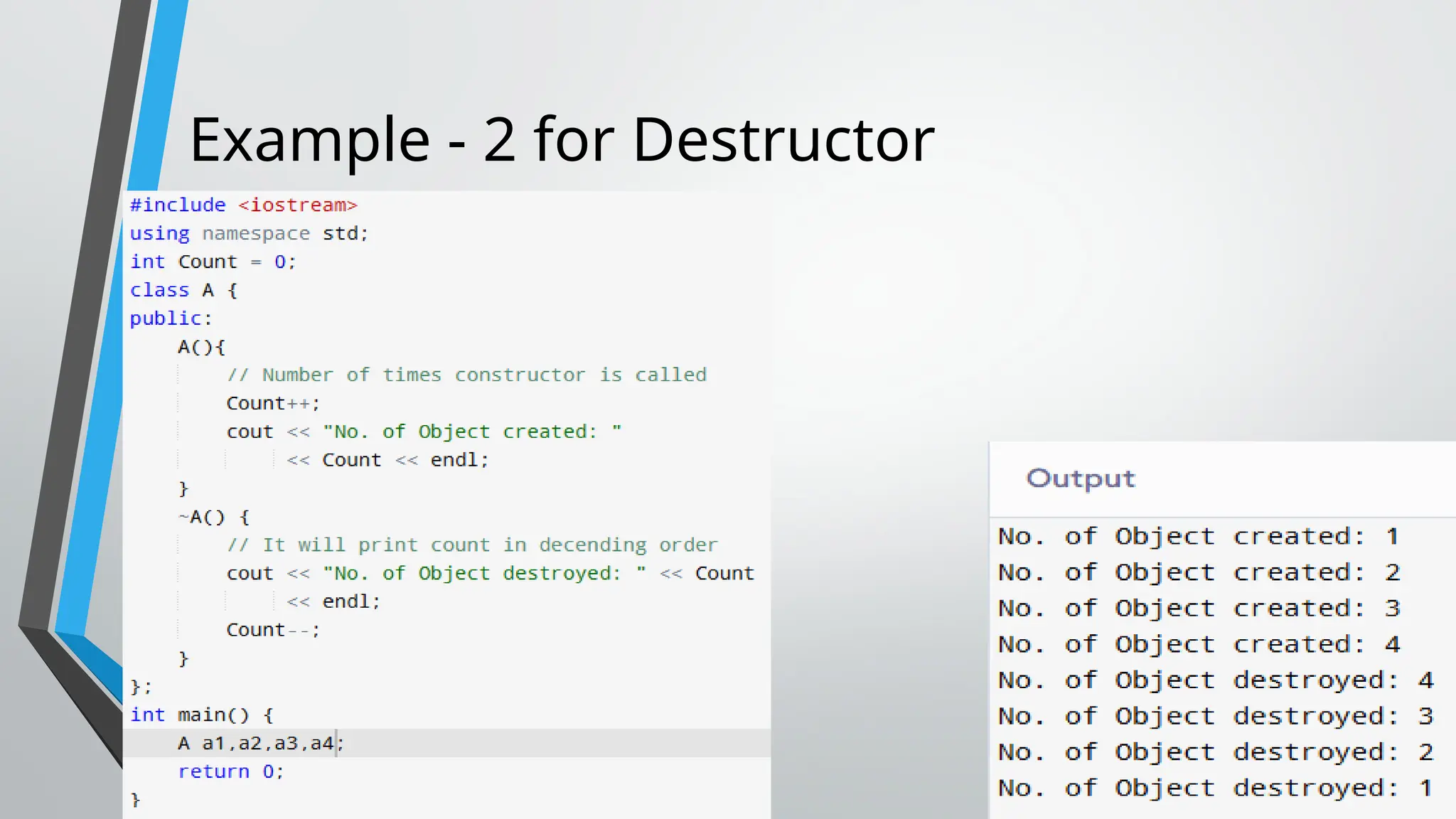 Example - 2 for Destructor

#include <iostream>
using namespace std;
int Count = 0;
class A {
public:
    A(){
        // Number of times constructor is called
        Count++;
        cout << "No. of Object created: "
             << Count << endl;
    }
    ~A() {
        // It will print count in decending order
        cout << "No. of Object destroyed: " << Count
             << endl;
        Count--;
    }
};
int main() {
    A a1,a2,a3,a4;
    return 0;
}

Output

No. of Object created: 1
No. of Object created: 2
No. of Object created: 3
No. of Object created: 4
No. of Object destroyed: 4
No. of Object destroyed: 3
No. of Object destroyed: 2
No. of Object destroyed: 1